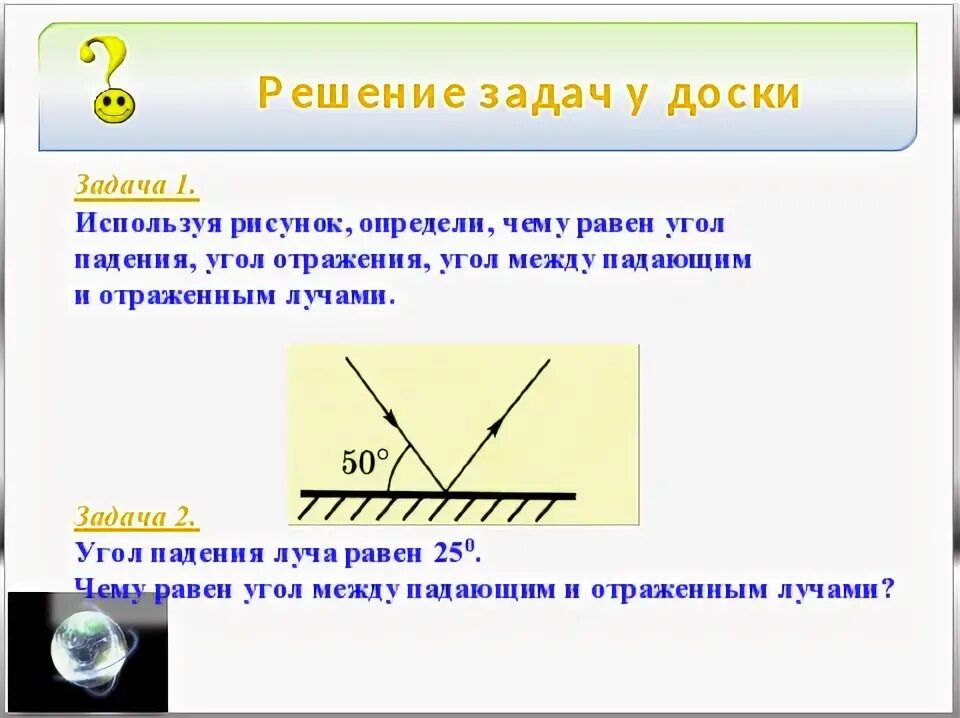 Решение задач у доски

Задача 1.
Используя рисунок, определи, чему равен угол падения, угол отражения, угол между падающим и отраженным лучами.

$50°$

Задача 2.
Угол падения луча равен $25^0$.
Чему равен угол между падающим и отраженным лучами?